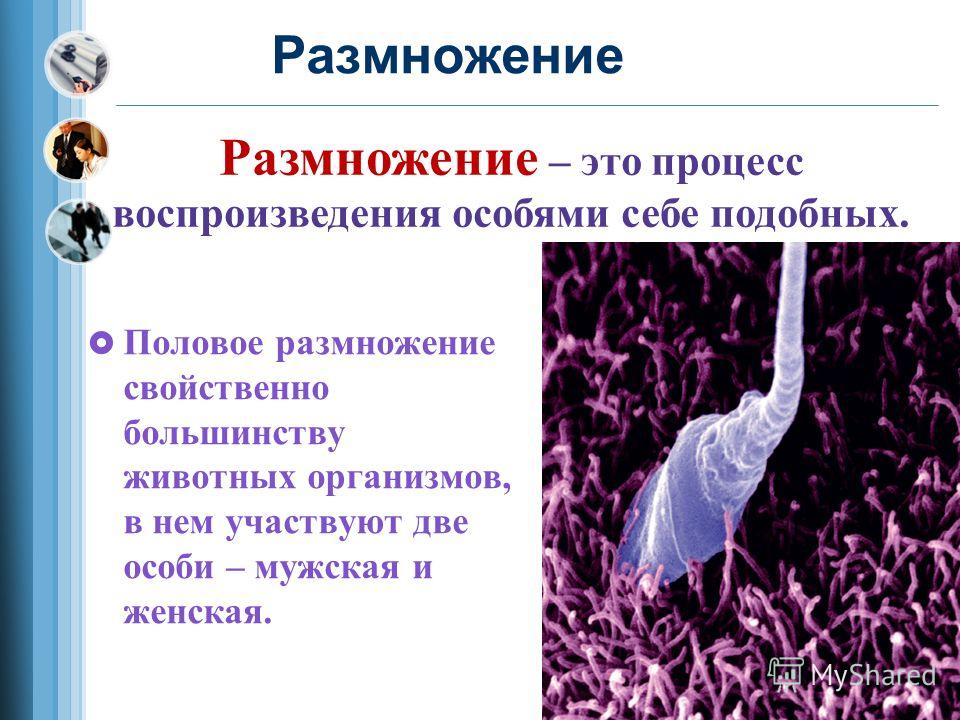 Размножение

Размножение – это процесс воспроизведения особями себе подобных.

Половое размножение свойственно большинству животных организмов, в нем участвуют две особи – мужская и женская.

MyShared